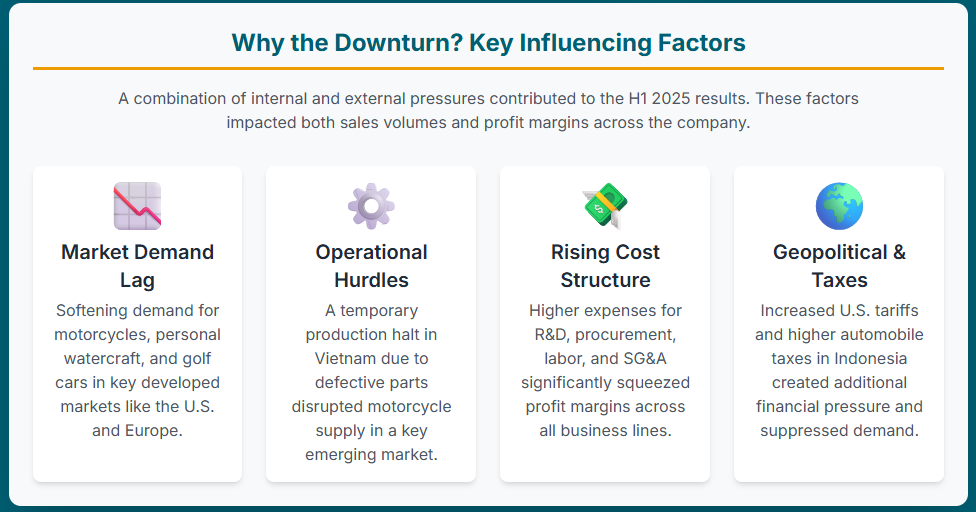 Why the Downturn? Key Influencing Factors

A combination of internal and external pressures contributed to the H1 2025 results. These factors impacted both sales volumes and profit margins across the company.

Market Demand Lag

Softening demand for motorcycles, personal watercraft, and golf cars in key developed markets like the U.S. and Europe.

Operational Hurdles

A temporary production halt in Vietnam due to defective parts disrupted motorcycle supply in a key emerging market.

Rising Cost Structure

Higher expenses for R&D, procurement, labor, and SG&A significantly squeezed profit margins across all business lines.

Geopolitical & Taxes

Increased U.S. tariffs and higher automobile taxes in Indonesia created additional financial pressure and suppressed demand.